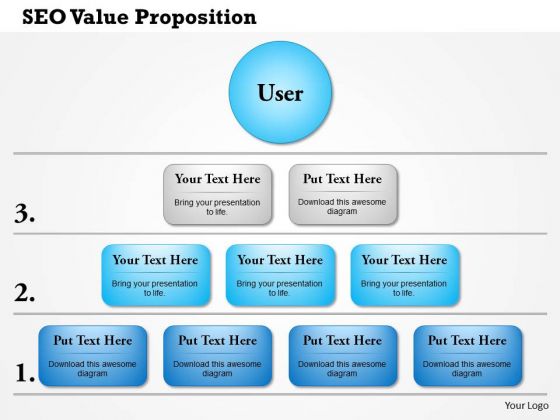 SEO Value Proposition

User

3.

Your Text Here
Bring your presentation to life.

Put Text Here
Download this awesome diagram

2.

Your Text Here
Bring your presentation to life.

Your Text Here
Bring your presentation to life.

Your Text Here
Bring your presentation to life.

1.

Put Text Here
Download this awesome diagram

Put Text Here
Download this awesome diagram

Put Text Here
Download this awesome diagram

Put Text Here
Download this awesome diagram

Your Logo